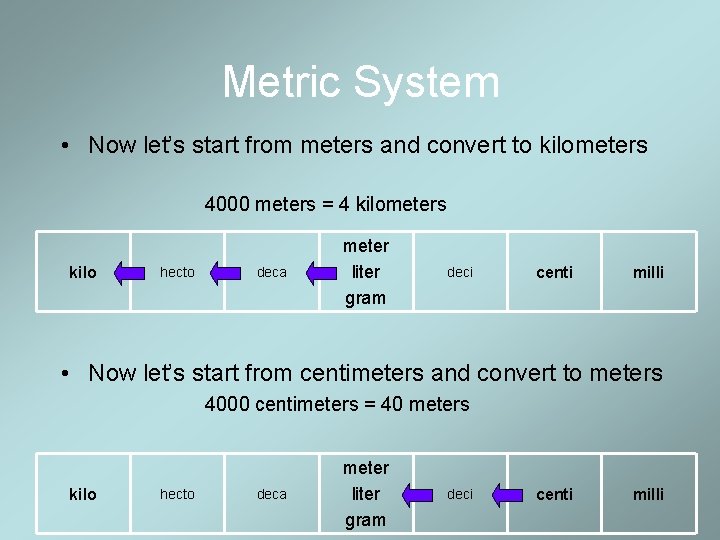 Metric System

• Now let's start from meters and convert to kilometers

4000 meters = 4 kilometers

| kilo | hecto | deca | meter liter gram | deci | centi | milli |
|---|---|---|---|---|---|---|

• Now let's start from centimeters and convert to meters

4000 centimeters = 40 meters

| kilo | hecto | deca | meter liter gram | deci | centi | milli |
|---|---|---|---|---|---|---|